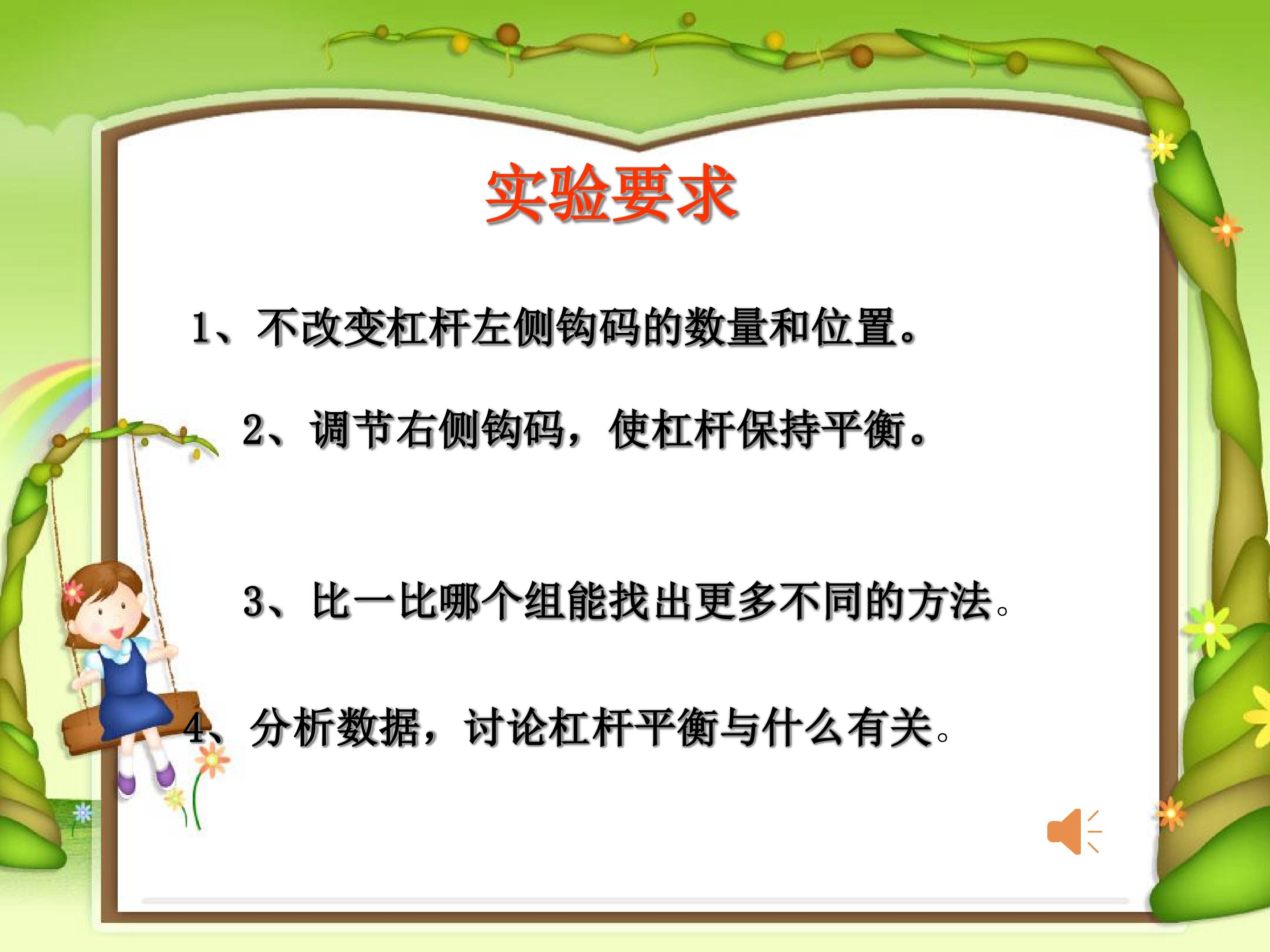 实验要求

1、不改变杠杆左侧钩码的数量和位置。

2、调节右侧钩码，使杠杆保持平衡。

3、比一比哪个组能找出更多不同的方法。

4、分析数据，讨论杠杆平衡与什么有关。